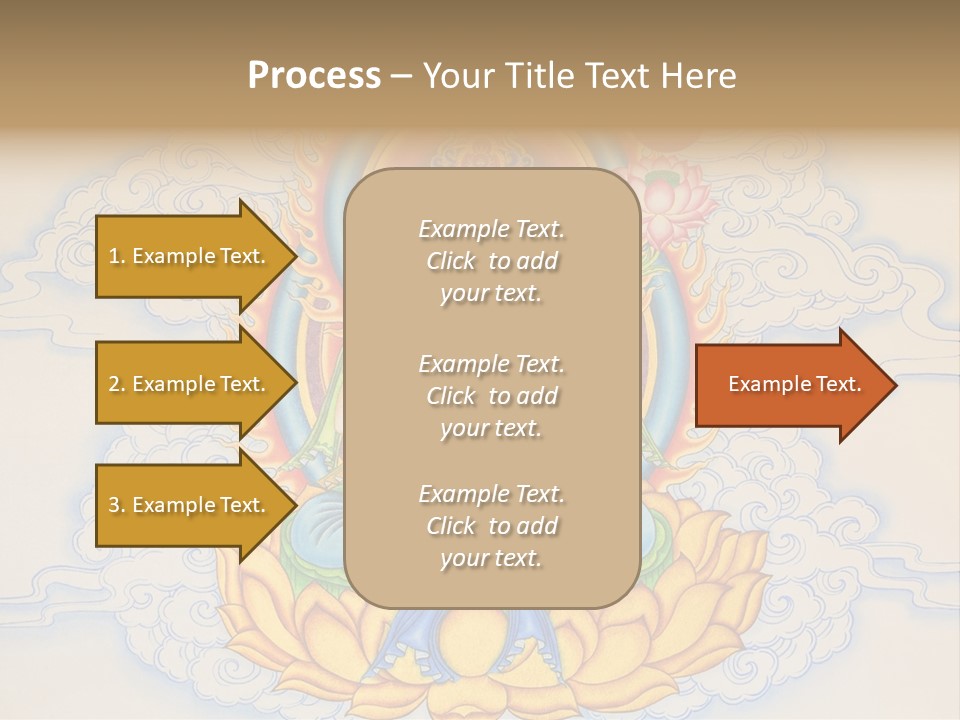 Process – Your Title Text Here

1. Example Text.

2. Example Text.

3. Example Text.

Example Text. Click to add your text.

Example Text. Click to add your text.

Example Text. Click to add your text.

Example Text.